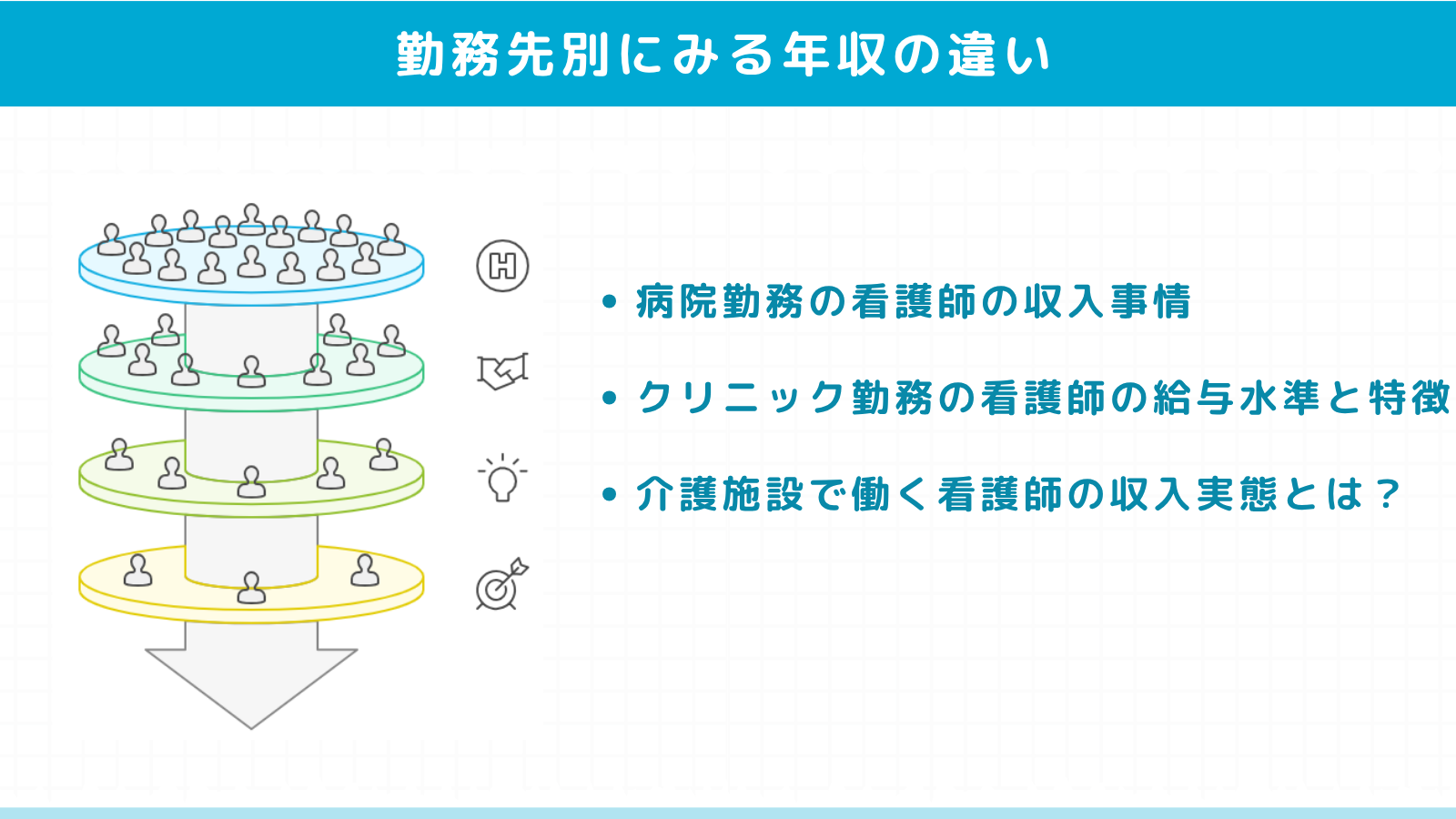 勤務先別にみる年収の違い

H

• 病院勤務の看護師の収入事情

• クリニック勤務の看護師の給与水準と特徴

• 介護施設で働く看護師の収入実態とは？